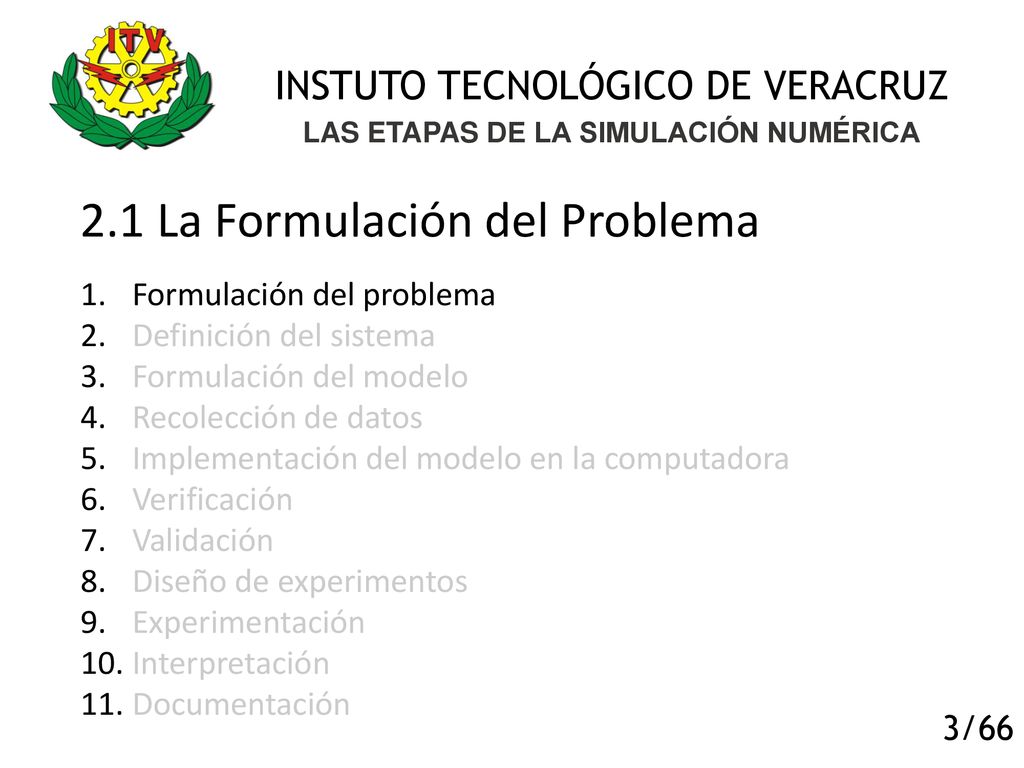 ITV

INSTUTO TECNOLÓGICO DE VERACRUZ
LAS ETAPAS DE LA SIMULACIÓN NUMÉRICA

2.1 La Formulación del Problema

1. Formulación del problema
2. Definición del sistema
3. Formulación del modelo
4. Recolección de datos
5. Implementación del modelo en la computadora
6. Verificación
7. Validación
8. Diseño de experimentos
9. Experimentación
10. Interpretación
11. Documentación

3/66